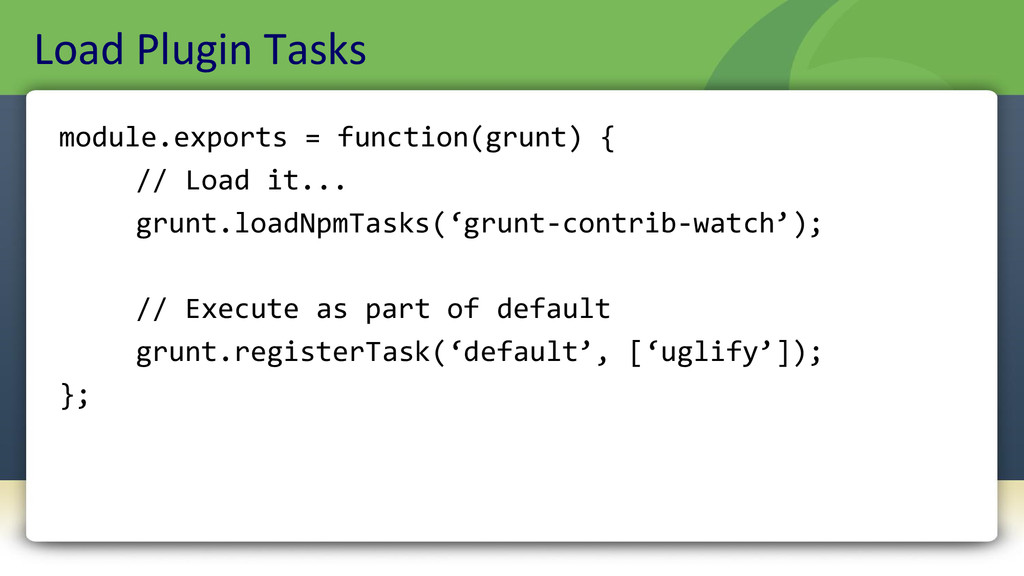 Load Plugin Tasks

module.exports = function(grunt) {
    // Load it...
    grunt.loadNpmTasks(‘grunt-contrib-watch’);

    // Execute as part of default
    grunt.registerTask(‘default’, [‘uglify’]);
};